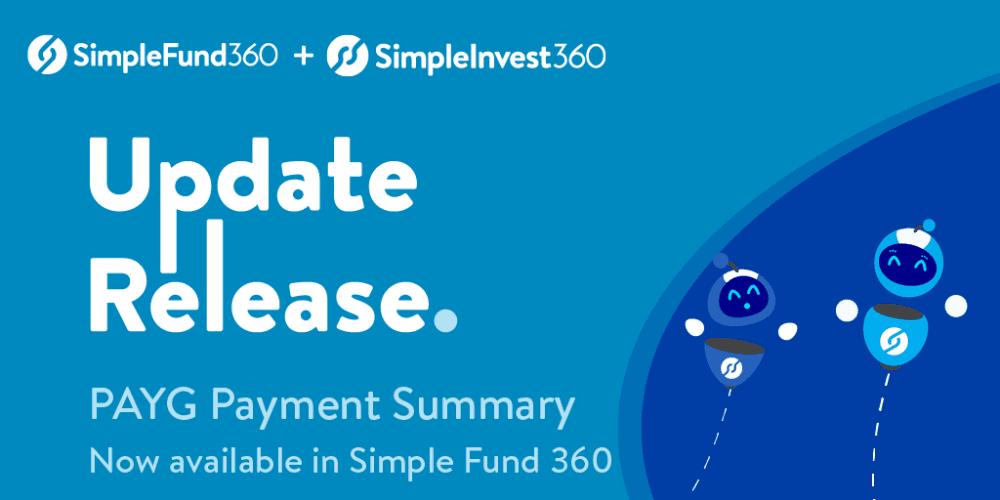 SimpleFund360 + SimpleInvest360

Update Release.

PAYG Payment Summary

Now available in Simple Fund 360